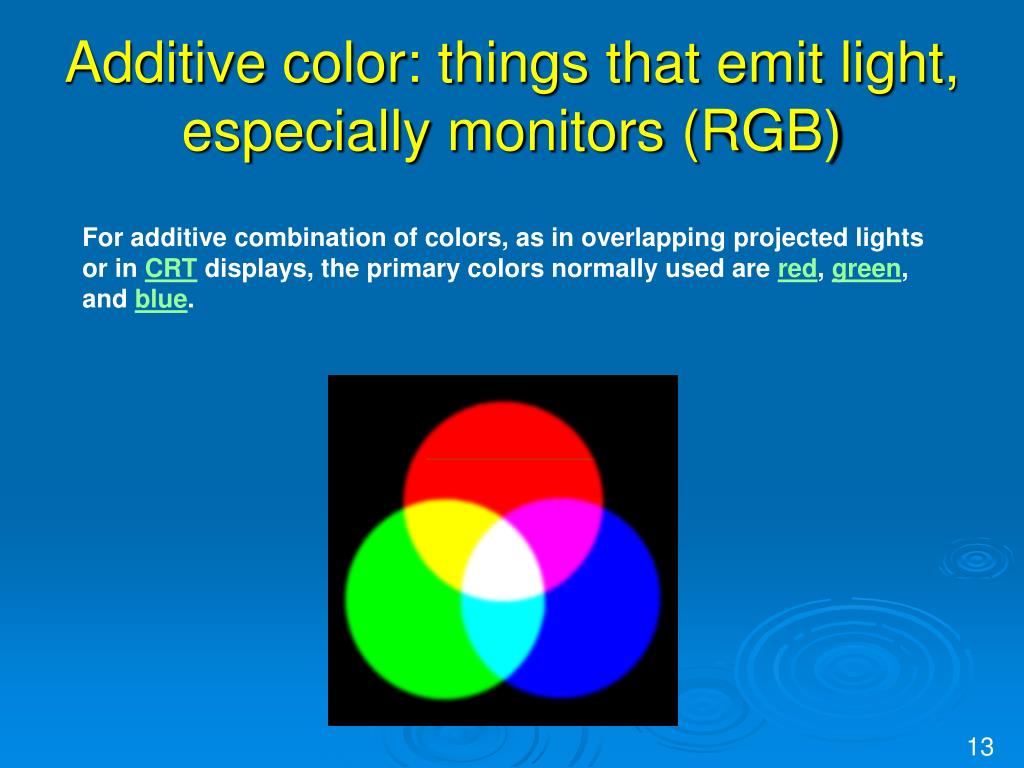 Additive color: things that emit light, especially monitors (RGB)

For additive combination of colors, as in overlapping projected lights or in CRT displays, the primary colors normally used are red, green, and blue.

13